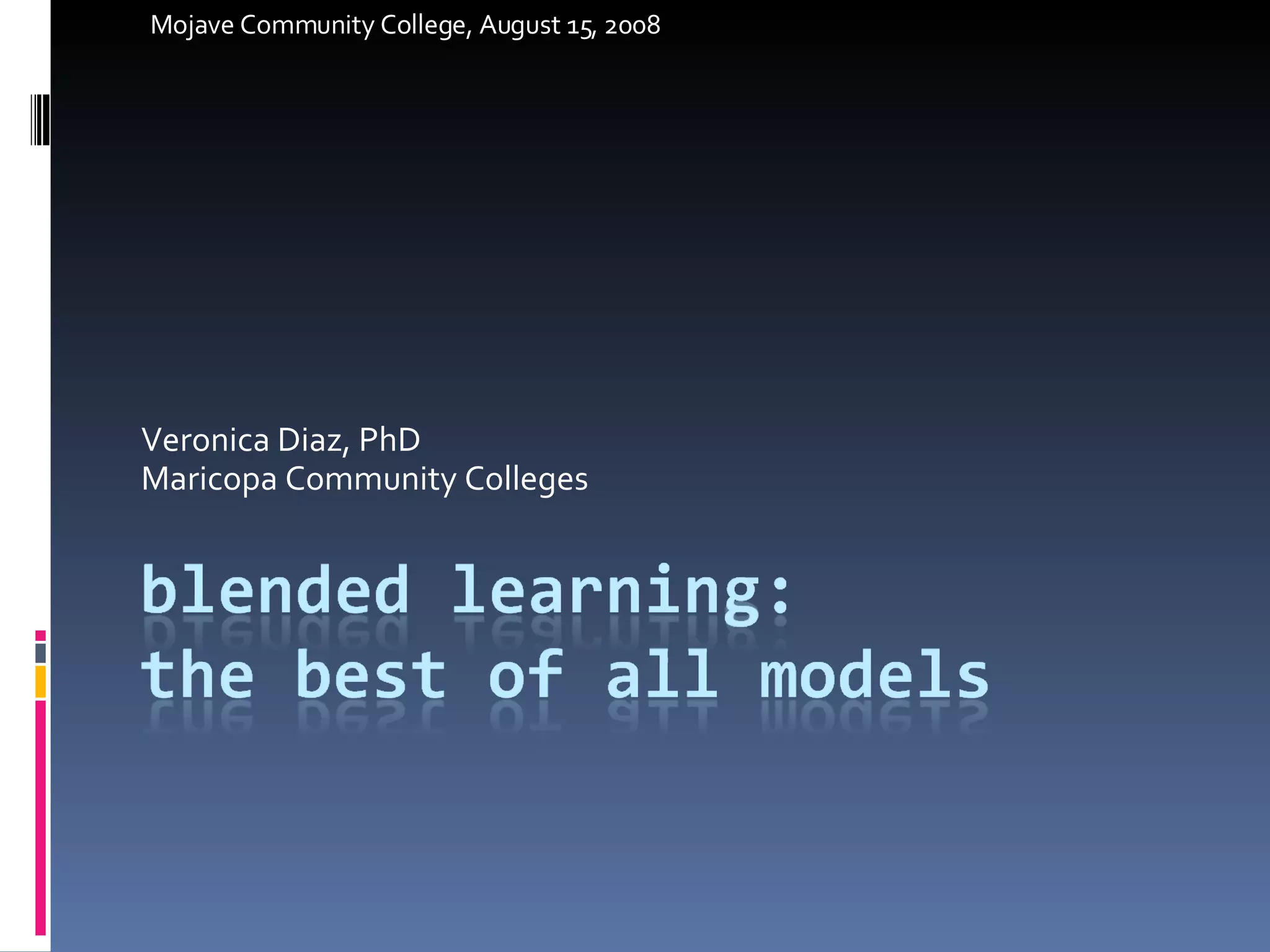 Mojave Community College, August 15, 2008

Veronica Diaz, PhD
Maricopa Community Colleges

blended learning:
the best of all models